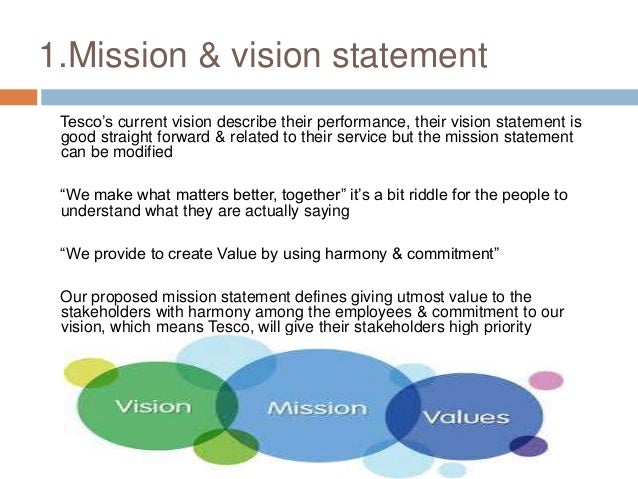 1.Mission & vision statement

Tesco's current vision describe their performance, their vision statement is good straight forward & related to their service but the mission statement can be modified

"We make what matters better, together" it's a bit riddle for the people to understand what they are actually saying

"We provide to create Value by using harmony & commitment"

Our proposed mission statement defines giving utmost value to the stakeholders with harmony among the employees & commitment to our vision, which means Tesco, will give their stakeholders high priority

Vision
Mission
Values